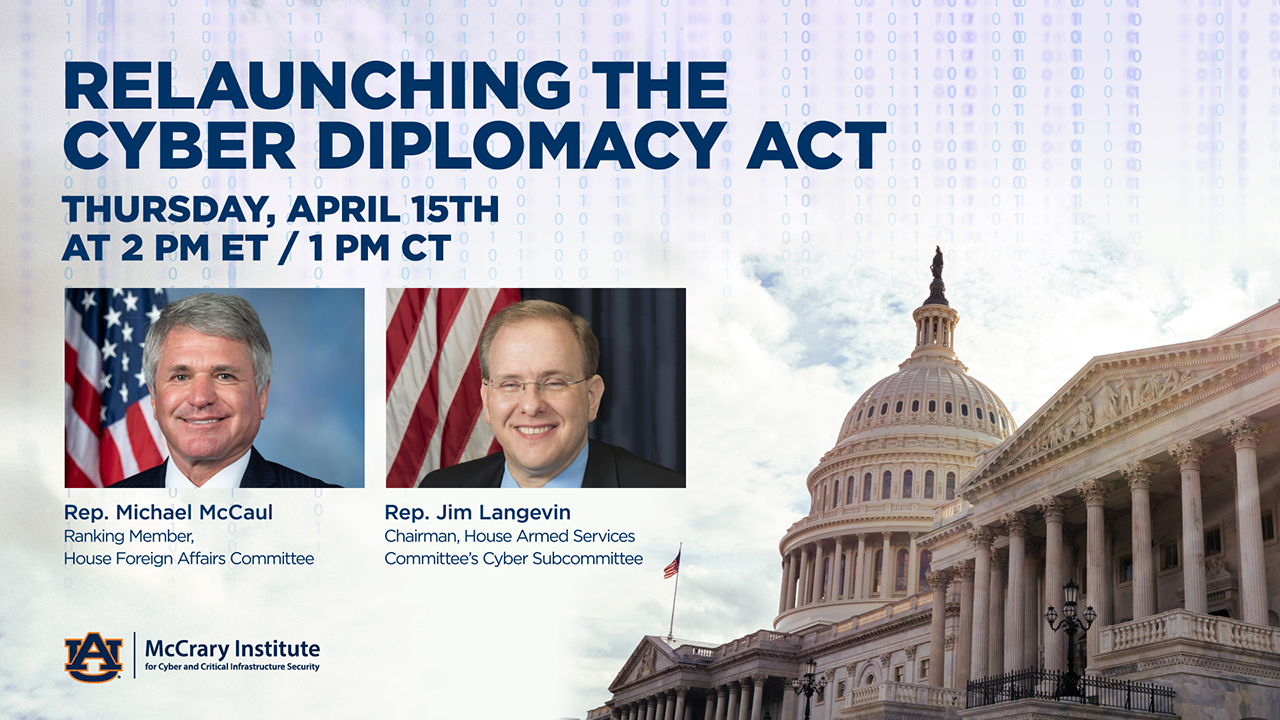 RELAUNCHING THE CYBER DIPLOMACY ACT

THURSDAY, APRIL 15TH
AT 2 PM ET / 1 PM CT

Rep. Michael McCaul
Ranking Member,
House Foreign Affairs Committee

Rep. Jim Langevin
Chairman, House Armed Services
Committee's Cyber Subcommittee

AU

McCrary Institute
for Cyber and Critical Infrastructure Security